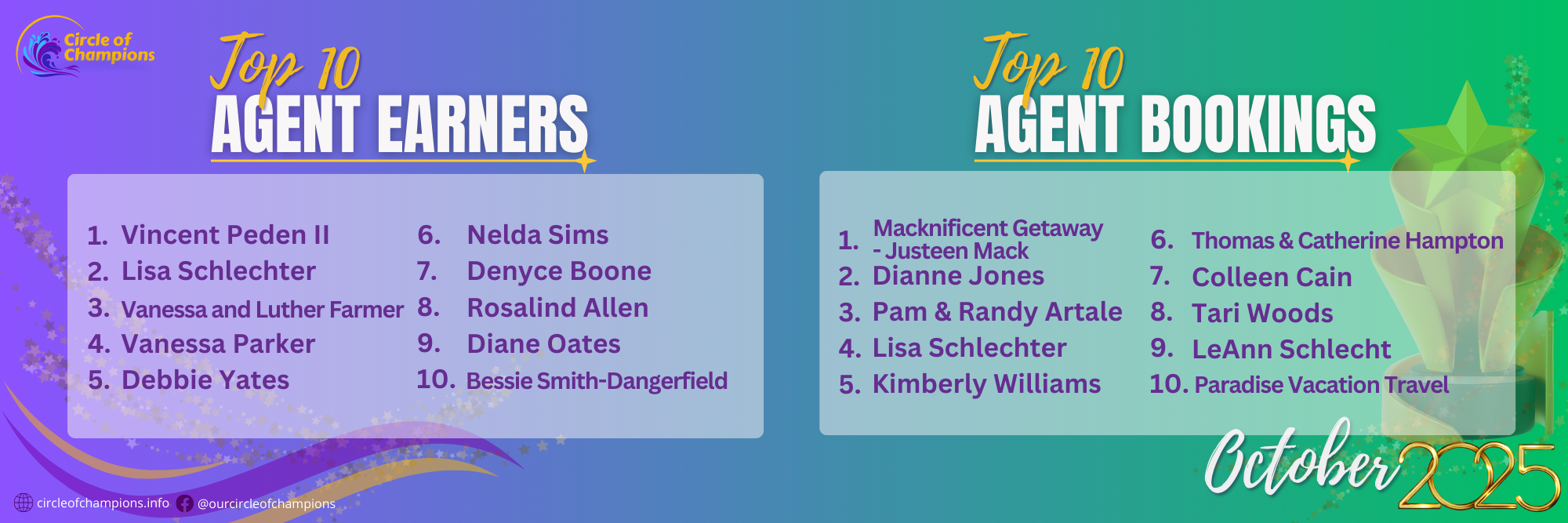 Circle of Champions

Top 10
AGENT EARNERS

1. Vincent Peden II
2. Lisa Schlechter
3. Vanessa and Luther Farmer
4. Vanessa Parker
5. Debbie Yates
6. Nelda Sims
7. Denyce Boone
8. Rosalind Allen
9. Diane Oates
10. Bessie Smith-Dangerfield

Top 10
AGENT BOOKINGS

1. Macknificent Getaway - Justeen Mack
2. Dianne Jones
3. Pam & Randy Artale
4. Lisa Schlechter
5. Kimberly Williams
6. Thomas & Catherine Hampton
7. Colleen Cain
8. Tari Woods
9. LeAnn Schlecht
10. Paradise Vacation Travel

October 2025

circleofchampions.info @ourcircleofchampions